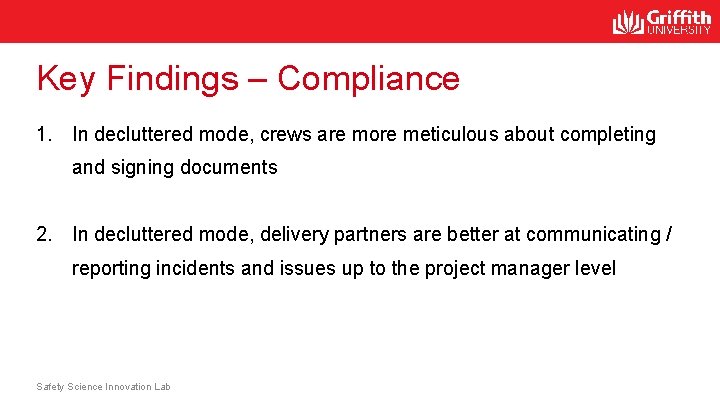 Griffith UNIVERSITY

Key Findings – Compliance

1. In decluttered mode, crews are more meticulous about completing and signing documents

2. In decluttered mode, delivery partners are better at communicating / reporting incidents and issues up to the project manager level

Safety Science Innovation Lab